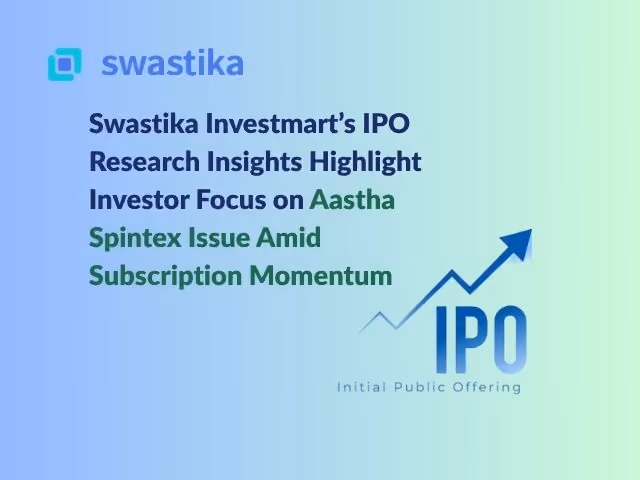 swastika

Swastika Investmart's IPO Research Insights Highlight Investor Focus on Aastha Spintex Issue Amid Subscription Momentum

IPO

Initial Public Offering